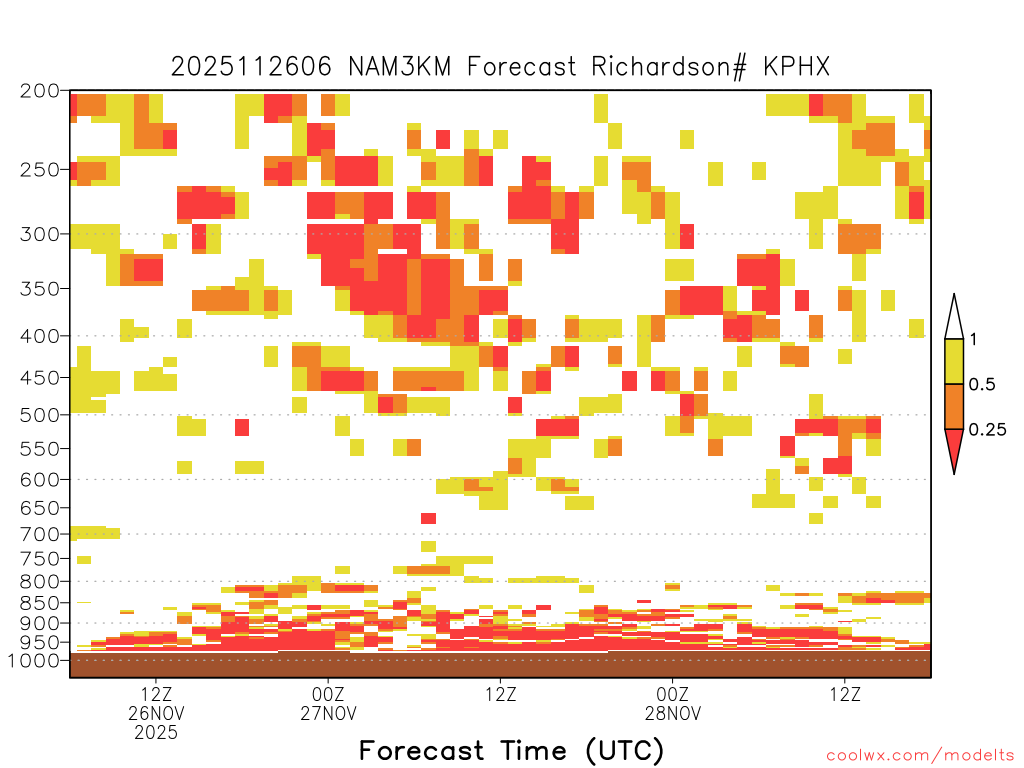 2025112606 NAM3KM Forecast Richardson# KPHX

200
250
300
350
400
450
500
550
600
650
700
750
800
850
900
950
1000

1
0.5
0.25

12Z
26NOV
2025
00Z
27NOV
12Z
00Z
28NOV
12Z

Forecast Time (UTC)

coolwx.com/modelts